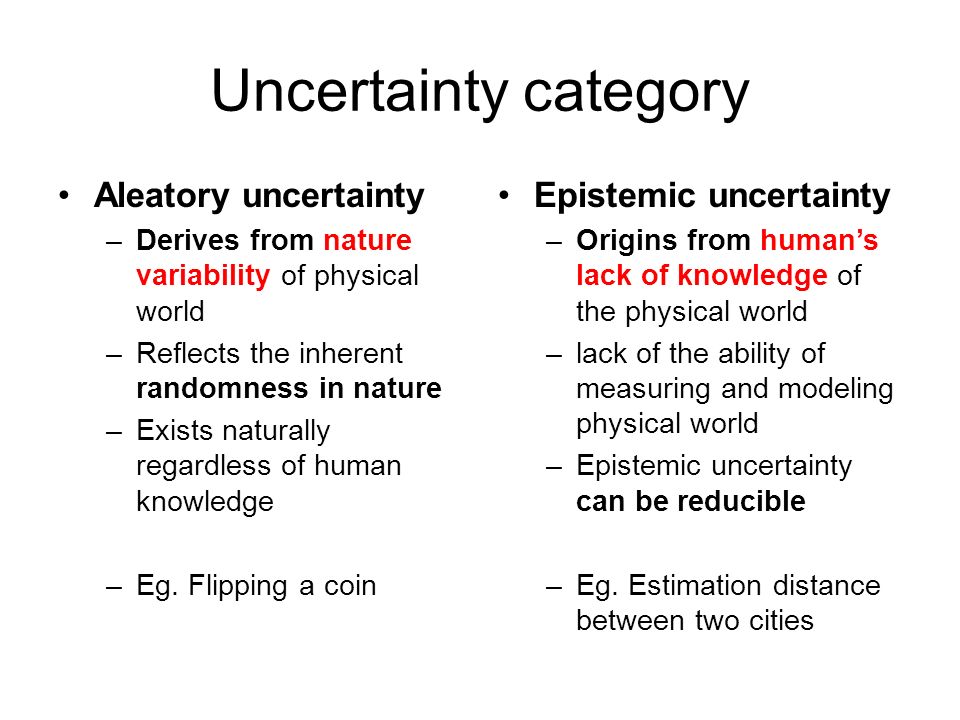 Uncertainty category

• Aleatory uncertainty
– Derives from nature variability of physical world
– Reflects the inherent randomness in nature
– Exists naturally regardless of human knowledge

– Eg. Flipping a coin

• Epistemic uncertainty
– Origins from human's lack of knowledge of the physical world
– lack of the ability of measuring and modeling physical world
– Epistemic uncertainty can be reducible

– Eg. Estimation distance between two cities